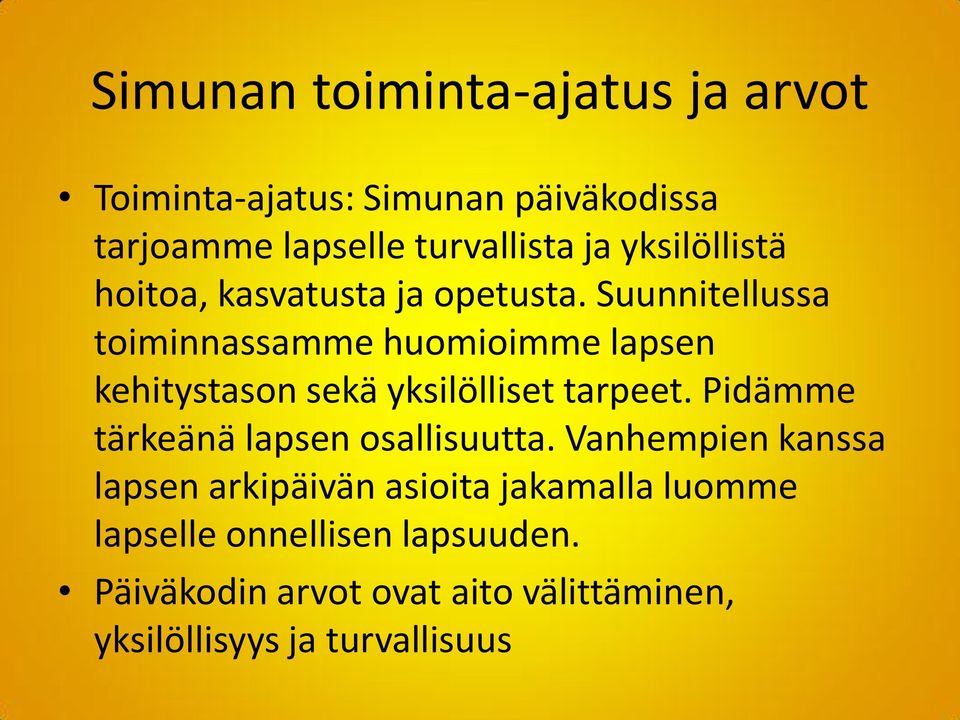 Simunan toiminta-ajatus ja arvot

• Toiminta-ajatus: Simunan päiväkodissa tarjoamme lapselle turvallista ja yksilöllistä hoitoa, kasvatusta ja opetusta. Suunnitellussa toiminnassamme huomioimme lapsen kehitystason sekä yksilölliset tarpeet. Pidämme tärkeänä lapsen osallisuutta. Vanhempien kanssa lapsen arkipäivän asioita jakamalla luomme lapselle onnellisen lapsuuden.

• Päiväkodin arvot ovat aito välittäminen, yksilöllisyys ja turvallisuus